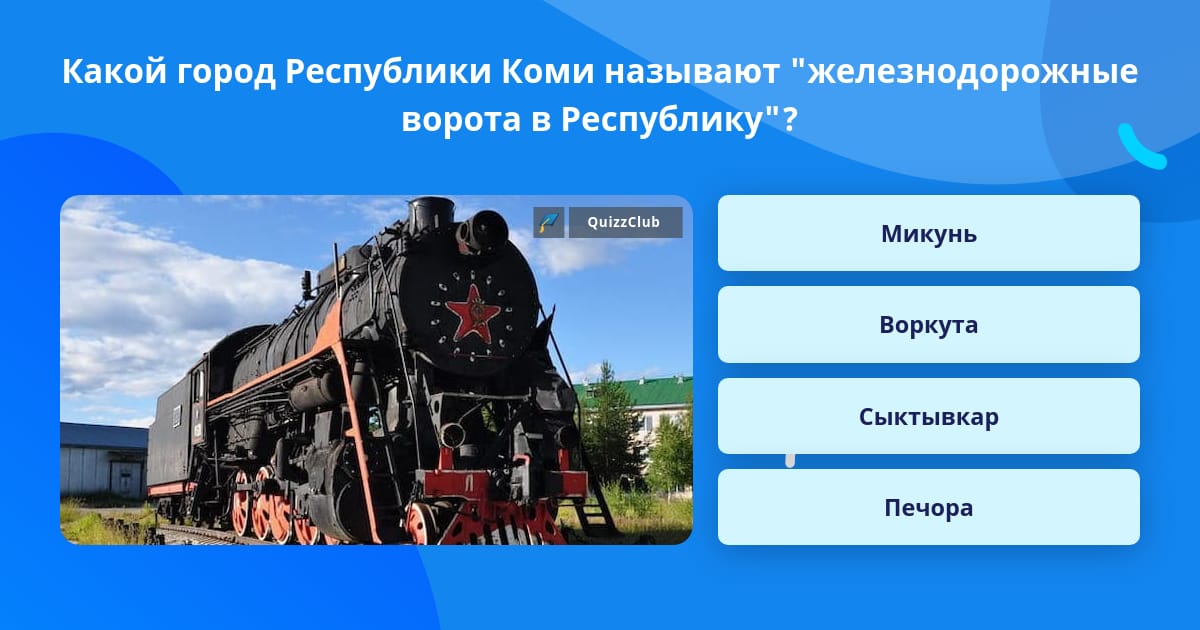 Какой город Республики Коми называют "железнодорожные ворота в Республику"?

QuizzClub

Микунь

Воркута

Сыктывкар

Печора